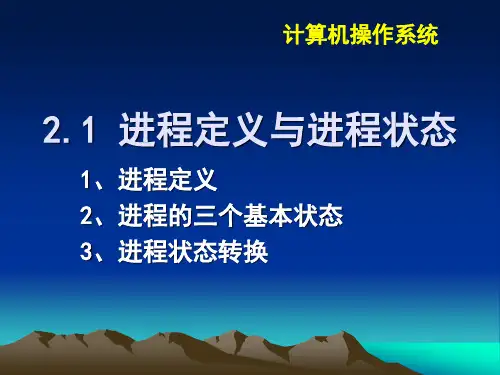 计算机操作系统

2.1 进程定义与进程状态

1、进程定义
2、进程的三个基本状态
3、进程状态转换